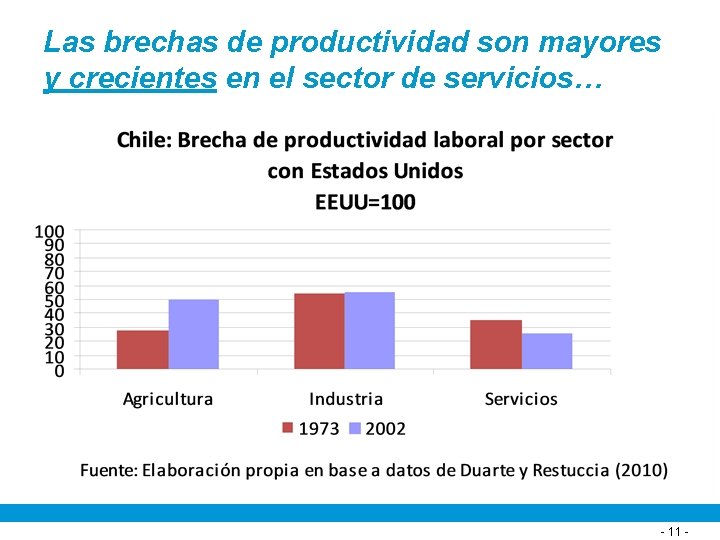 Las brechas de productividad son mayores y crecientes en el sector de servicios…

Chile: Brecha de productividad laboral por sector con Estados Unidos
EEUU=100

100
90
80
70
60
50
40
30
20
10
0

Agricultura
Industria
Servicios

1973 2002

Fuente: Elaboración propia en base a datos de Duarte y Restuccia (2010)

- 11 -